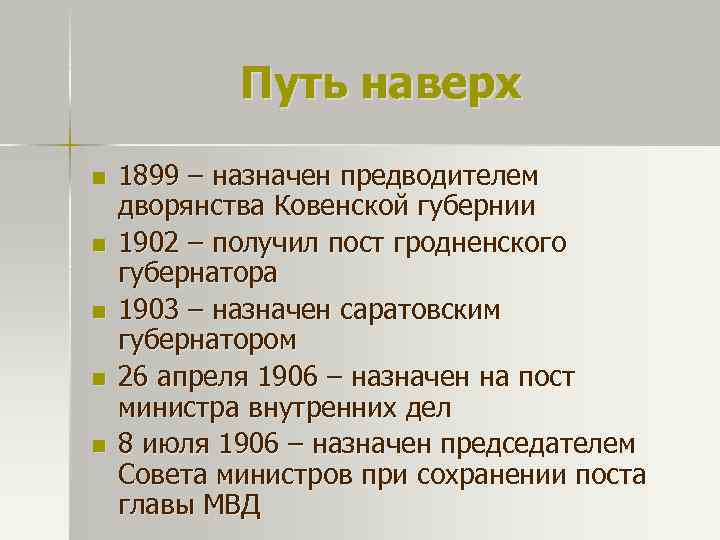 Путь наверх

- 1899 – назначен предводителем дворянства Ковенской губернии
- 1902 – получил пост гродненского губернатора
- 1903 – назначен саратовским губернатором
- 26 апреля 1906 – назначен на пост министра внутренних дел
- 8 июля 1906 – назначен председателем Совета министров при сохранении поста главы МВД